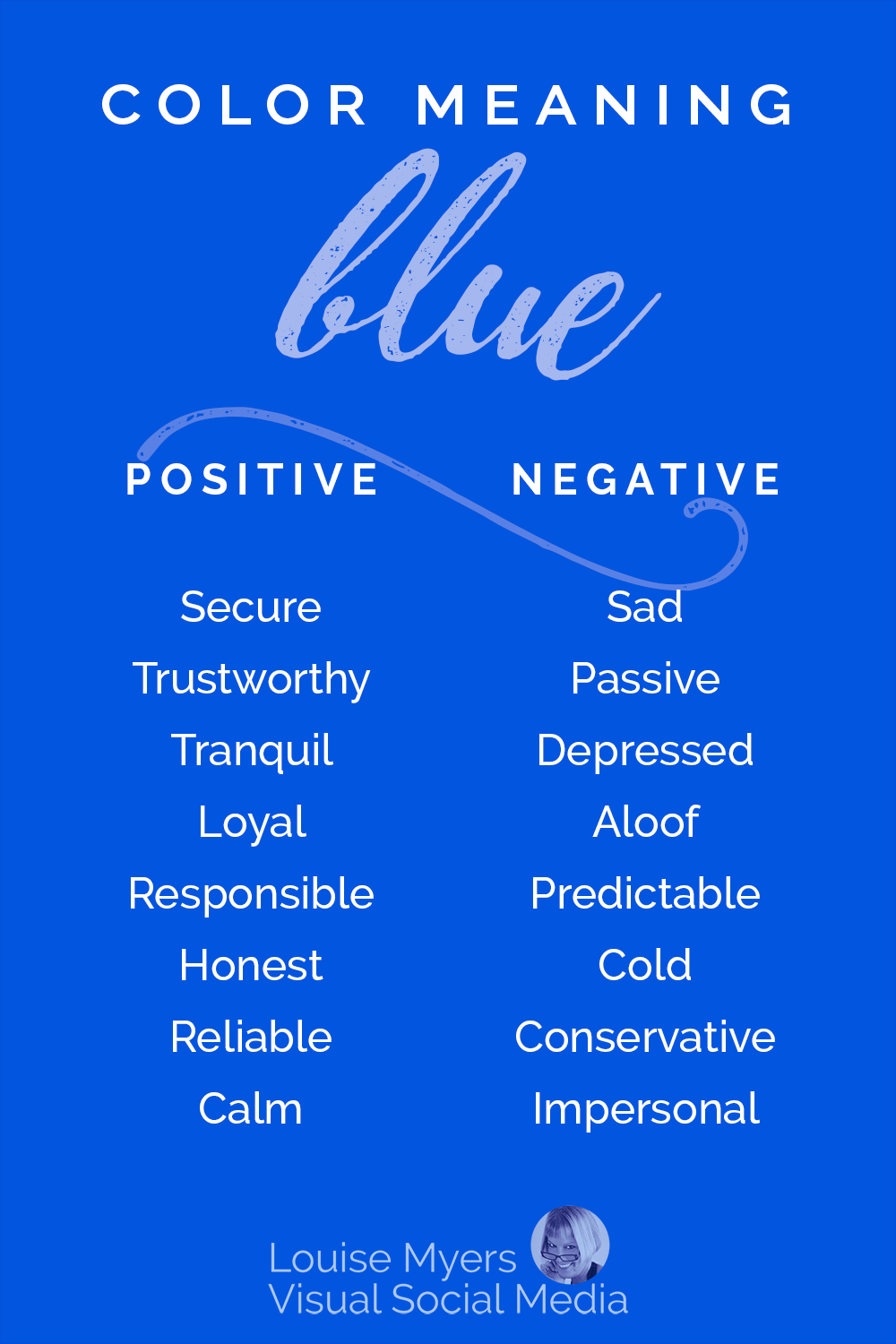 COLOR MEANING

blue

POSITIVE

Secure
Trustworthy
Tranquil
Loyal
Responsible
Honest
Reliable
Calm

NEGATIVE

Sad
Passive
Depressed
Aloof
Predictable
Cold
Conservative
Impersonal

Louise Myers
Visual Social Media